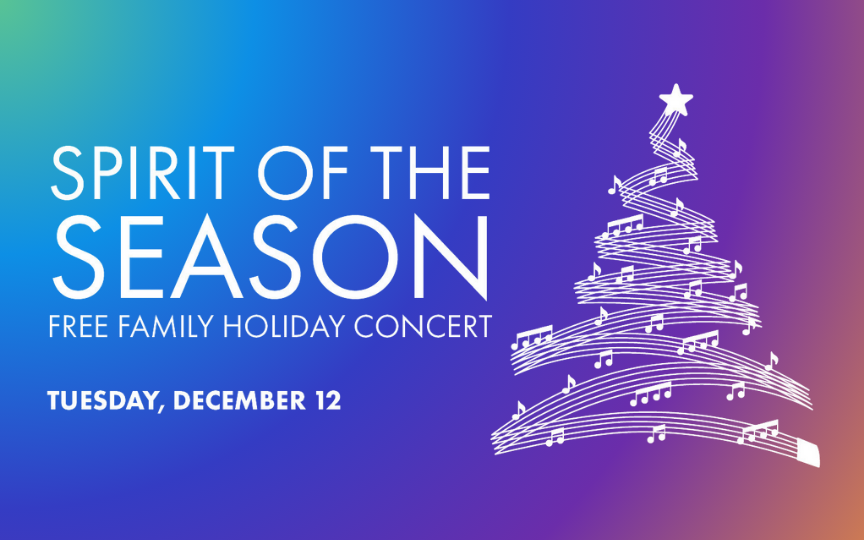 SPIRIT OF THE SEASON
FREE FAMILY HOLIDAY CONCERT

TUESDAY, DECEMBER 12